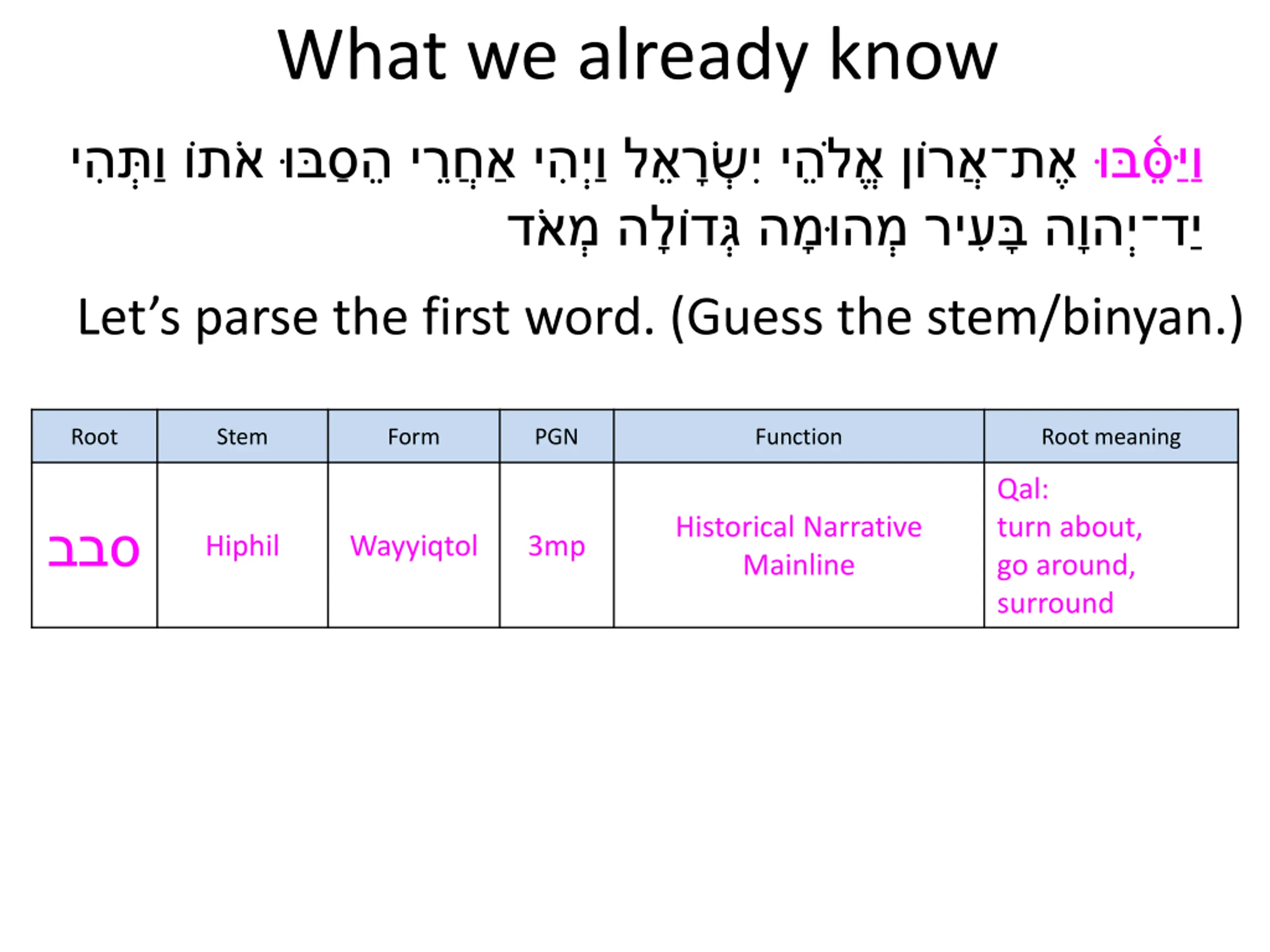 What we already know

וַיַּסֵּ֫בּוּ אֶת־אֲרוֹן אֱלֹהֵי יִשְׂרָאֵל וַיְהִי אַחֲרֵי הֵסַבּוּ אֹתוֹ וַתְּהִי יַד־יְהוָה בָּעִיר מְהוּמָה גְּדוֹלָה מְאֹד

Let’s parse the first word. (Guess the stem/binyan.)

| Root | Stem | Form | PGN | Function | Root meaning |
|---|---|---|---|---|---|
| סבב | Hiphil | Wayyiqtol | 3mp | Historical Narrative Mainline | Qal: turn about, go around, surround |